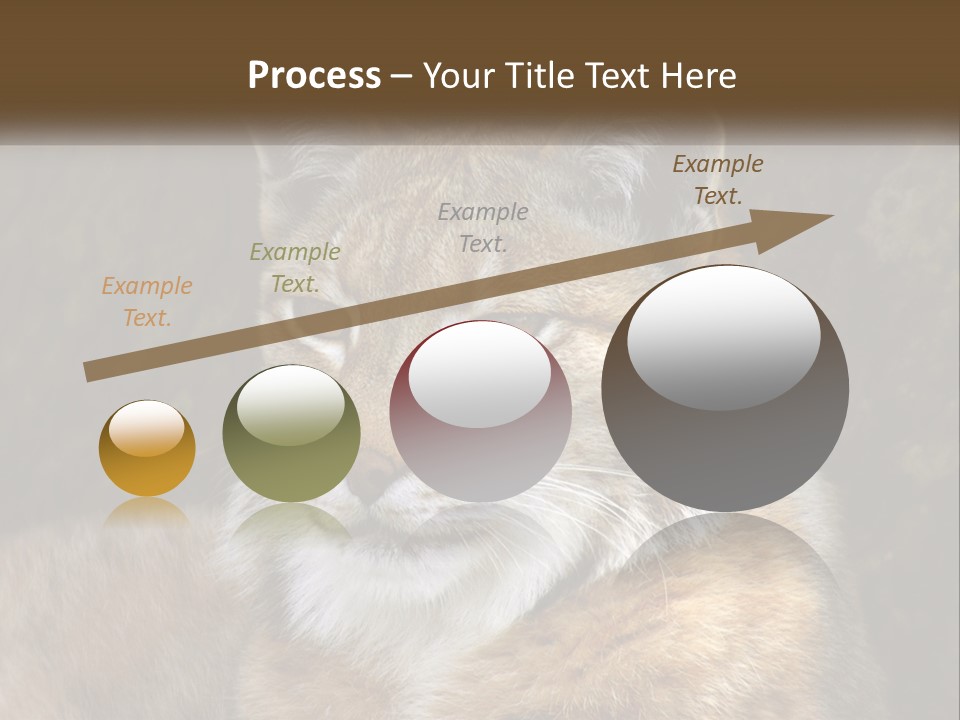 Process – Your Title Text Here

Example Text.

Example Text.

Example Text.

Example Text.